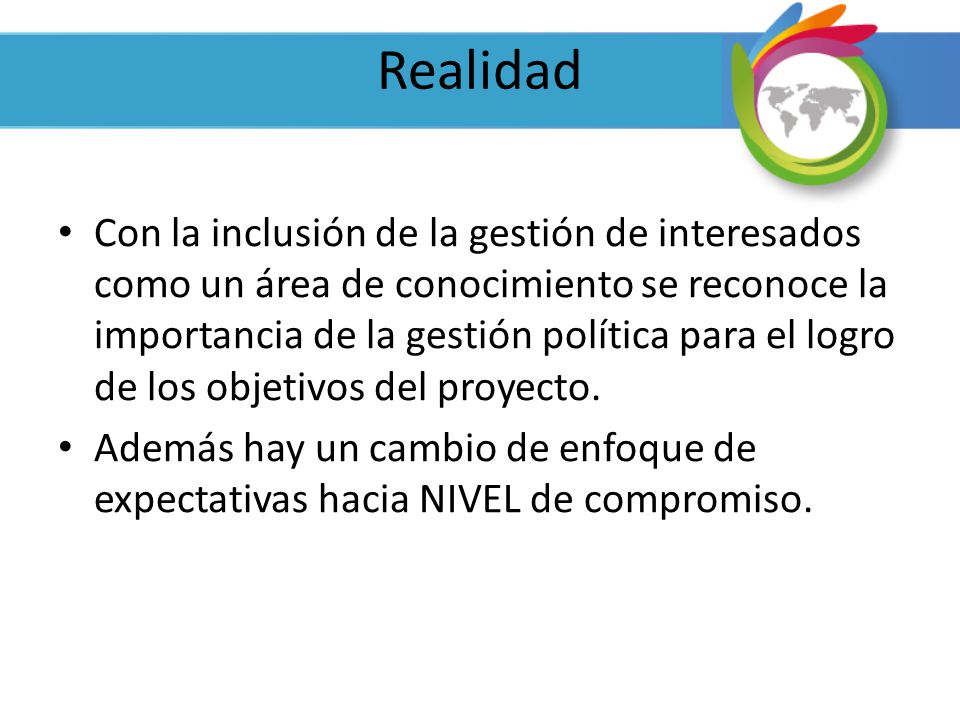 Realidad

• Con la inclusión de la gestión de interesados como un área de conocimiento se reconoce la importancia de la gestión política para el logro de los objetivos del proyecto.
• Además hay un cambio de enfoque de expectativas hacia NIVEL de compromiso.